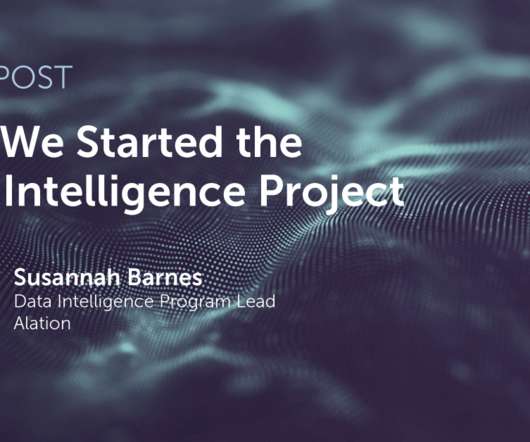 POST

We Started the
Intelligence Project

Susannah Barnes
Data Intelligence Program Lead
Alation